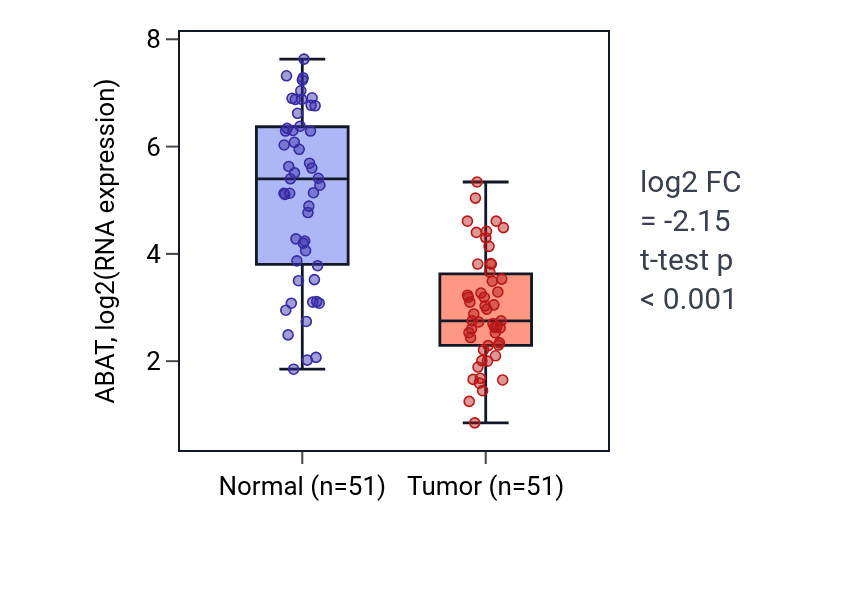 ABAT, log2(RNA expression)

8
6
4
2

Normal (n=51)
Tumor (n=51)

log2 FC
= -2.15
t-test p
< 0.001